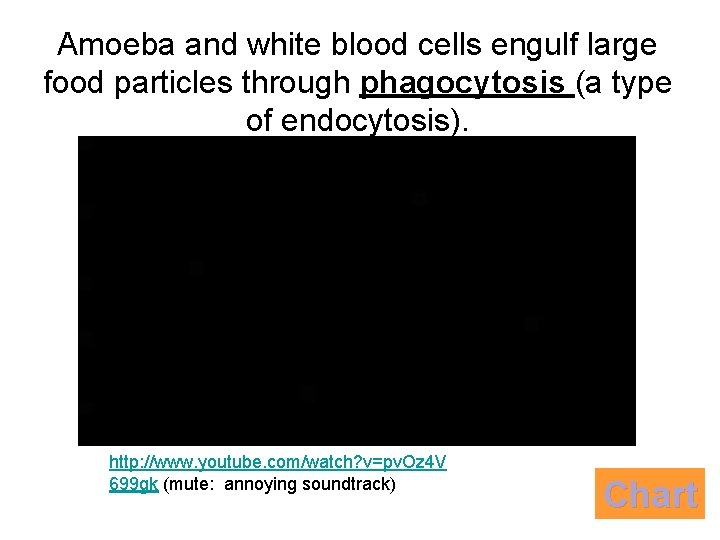 Amoeba and white blood cells engulf large food particles through phagocytosis (a type of endocytosis).

http://www.youtube.com/watch?v=pvOz4V699gk (mute: annoying soundtrack)

Chart